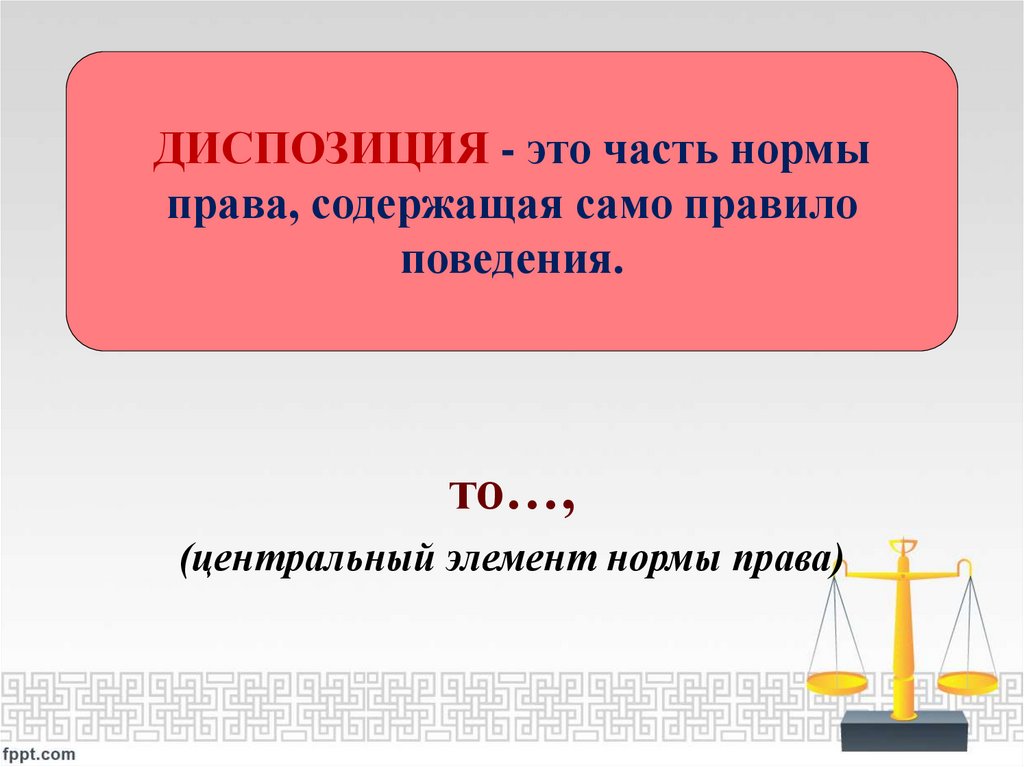 ДИСПОЗИЦИЯ - это часть нормы права, содержащая само правило поведения.

то…,

(центральный элемент нормы права)

fppt.com